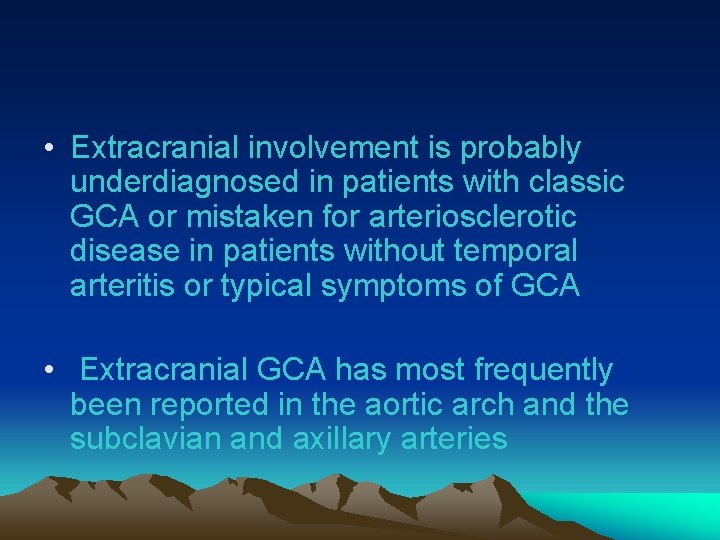 • Extracranial involvement is probably underdiagnosed in patients with classic GCA or mistaken for arteriosclerotic disease in patients without temporal arteritis or typical symptoms of GCA

• Extracranial GCA has most frequently been reported in the aortic arch and the subclavian and axillary arteries